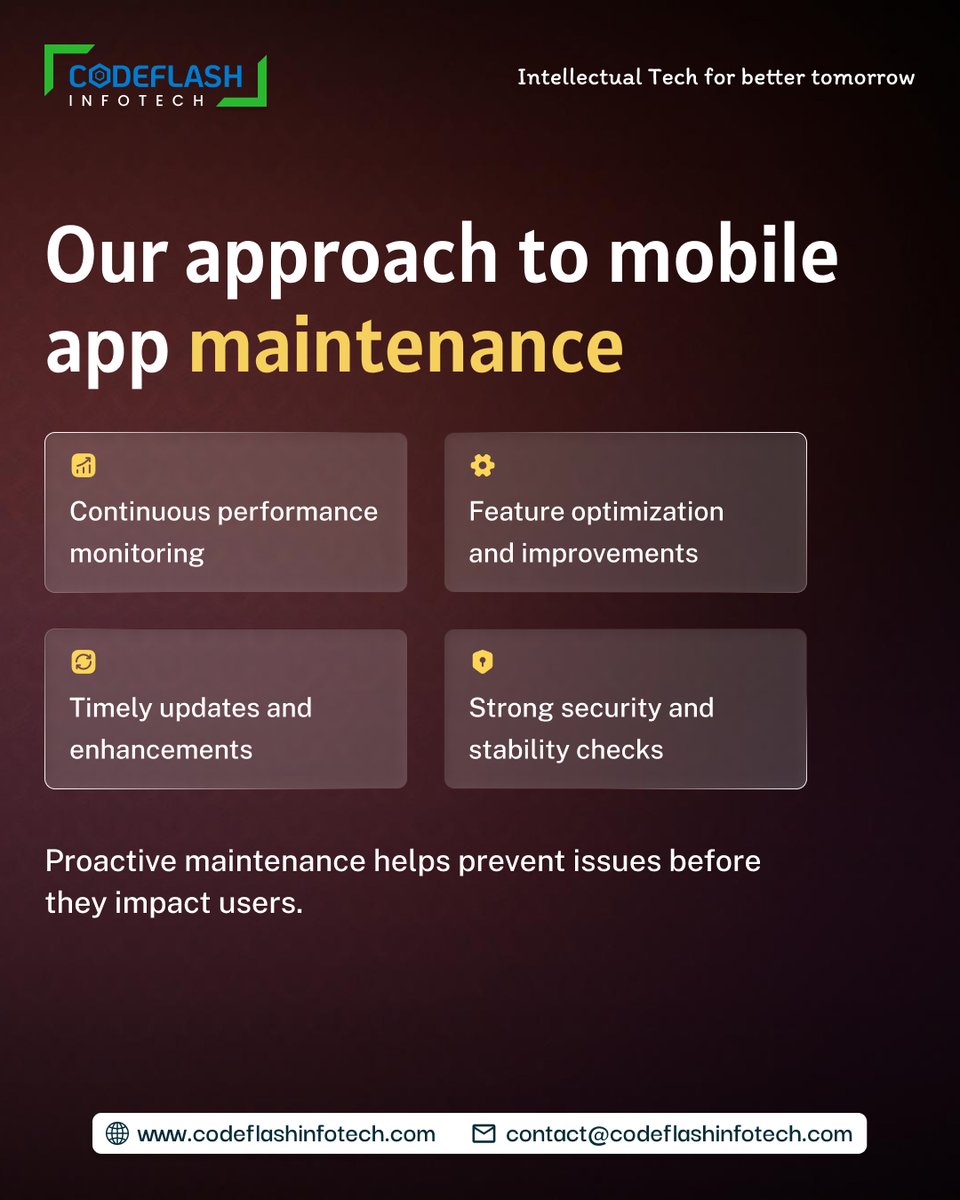 CODEFLASH
INFOTECH

Intellectual Tech for better tomorrow

Our approach to mobile app maintenance

Continuous performance monitoring

Feature optimization and improvements

Timely updates and enhancements

Strong security and stability checks

Proactive maintenance helps prevent issues before they impact users.

www.codeflashinfotech.com
contact@codeflashinfotech.com